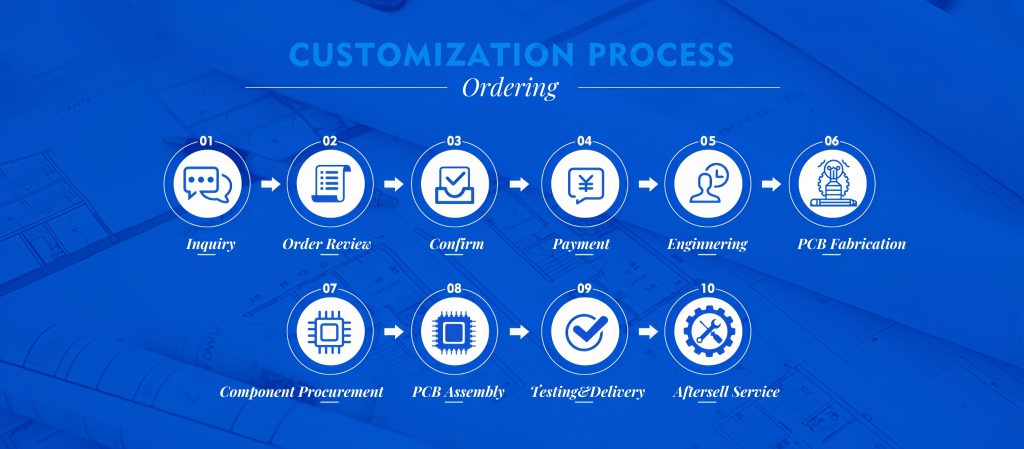 CUSTOMIZATION PROCESS

Ordering

01
Inquiry

02
Order Review

03
Confirm

04
Payment

05
Enginnering

06
PCB Fabrication

07
Component Procurement

08
PCB Assembly

09
Testing&Delivery

10
Aftersell Service